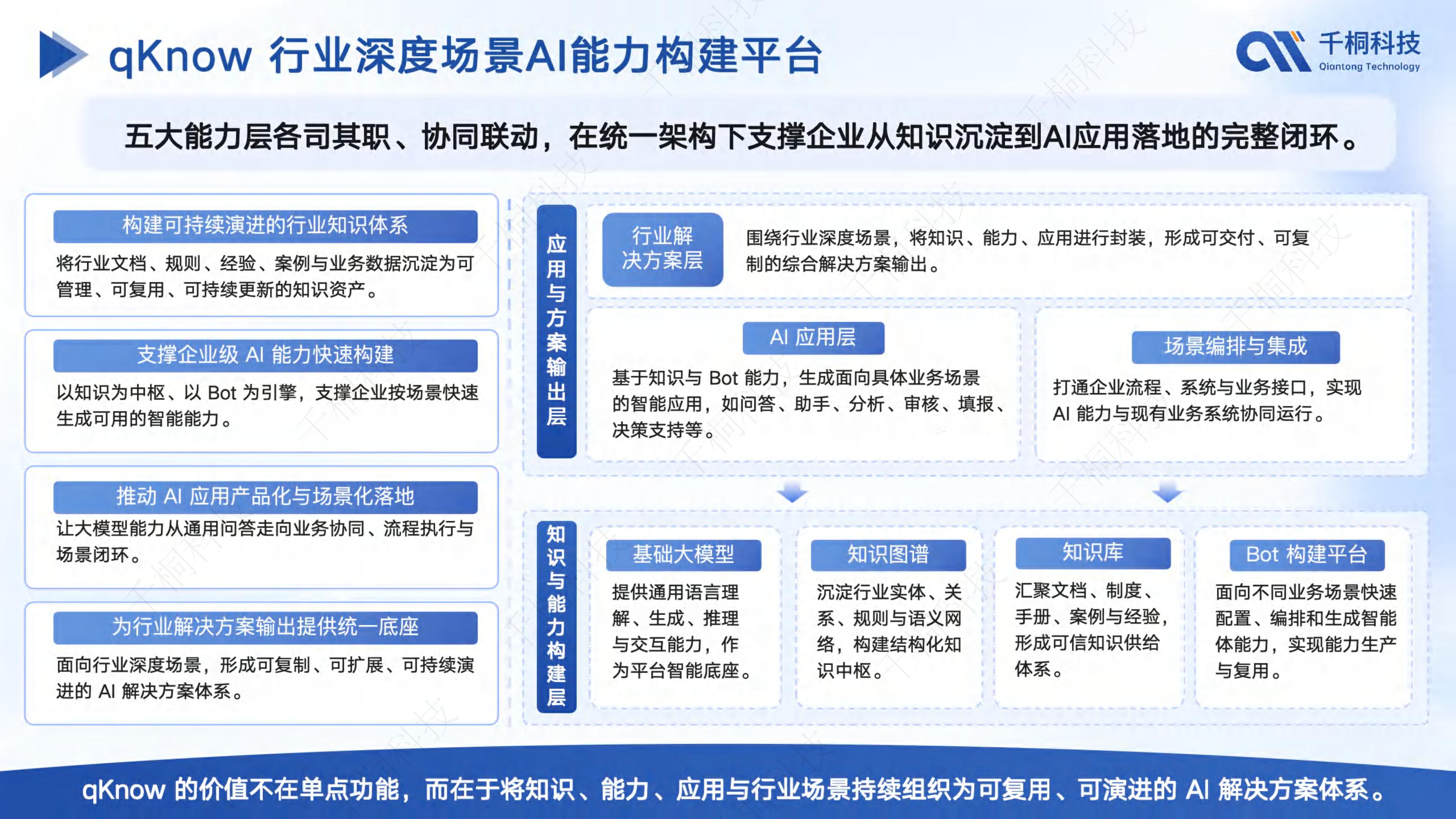 qKnow 行业深度场景AI能力构建平台

千桐科技
Qiantong Technology

五大能力层各司其职、协同联动，在统一架构下支撑企业从知识沉淀到AI应用落地的完整闭环。

构建可持续演进的行业知识体系
将行业文档、规则、经验、案例与业务数据沉淀为可管理、可复用、可持续更新的知识资产。

支撑企业级 AI 能力快速构建
以知识为中枢、以 Bot 为引擎，支撑企业按场景快速生成可用的智能能力。

推动 AI 应用产品化与场景化落地
让大模型能力从通用问答走向业务协同、流程执行与场景闭环。

为行业解决方案输出提供统一底座
面向行业深度场景，形成可复制、可扩展、可持续演进的 AI 解决方案体系。

应用与方案输出层

行业解决方案层
围绕行业深度场景，将知识、能力、应用进行封装，形成可交付、可复制的综合解决方案输出。

AI 应用层
基于知识与 Bot 能力，生成面向具体业务场景的智能应用，如问答、助手、分析、审核、填报、决策支持等。

场景编排与集成
打通企业流程、系统与业务接口，实现 AI 能力与现有业务系统协同运行。

知识与能力构建层

基础大模型
提供通用语言理解、生成、推理与交互能力，作为平台智能底座。

知识图谱
沉淀行业实体、关系、规则与语义网络，构建结构化知识中枢。

知识库
汇聚文档、制度、手册、案例与经验，形成可信知识供给体系。

Bot 构建平台
面向不同业务场景快速配置、编排和生成智能体能力，实现能力生产与复用。

qKnow 的价值不在单点功能，而在于将知识、能力、应用与行业场景持续组织为可复用、可演进的 AI 解决方案体系。